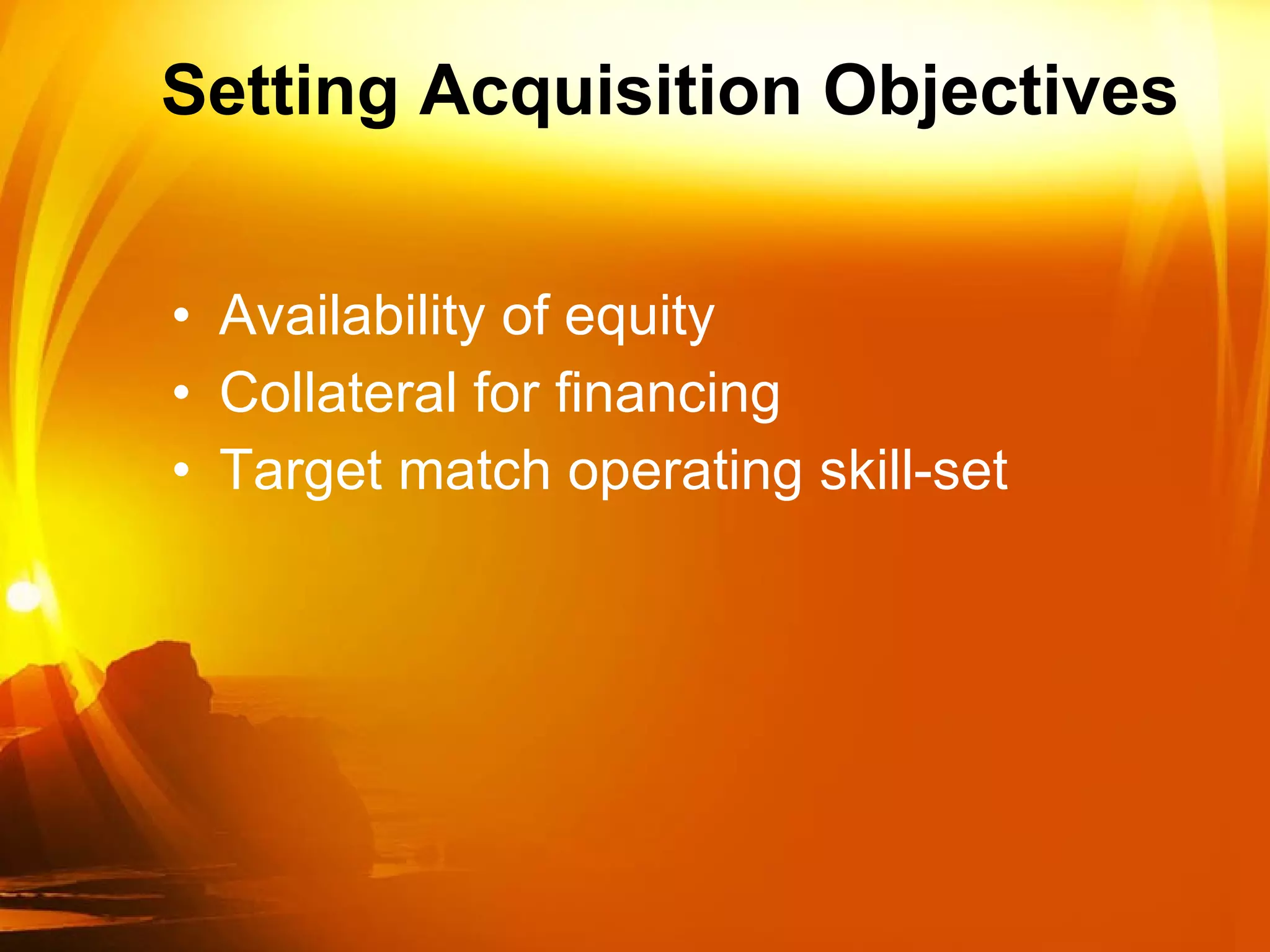 Setting Acquisition Objectives

• Availability of equity
• Collateral for financing
• Target match operating skill-set